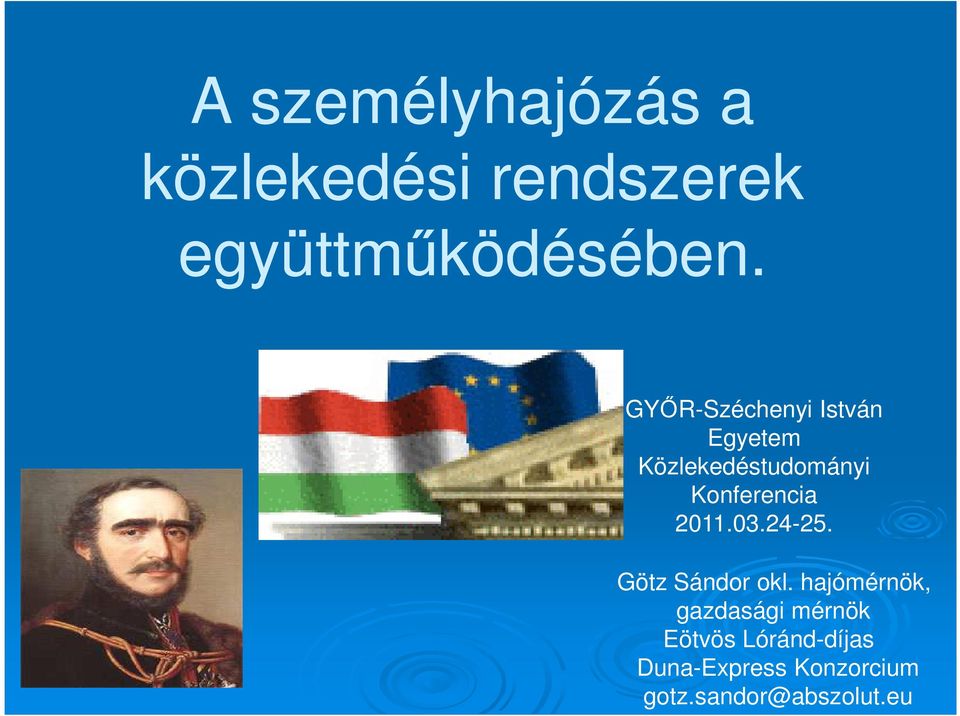 A személyhajózás a közlekedési rendszerek együttműködésében.

GYŐR-Széchenyi István Egyetem Közlekedéstudományi Konferencia 2011.03.24-25.

Götz Sándor okl. hajómérnök, gazdasági mérnök Eötvös Lóránd-díjas Duna-Express Konzorcium gotz.sandor@abszolut.eu